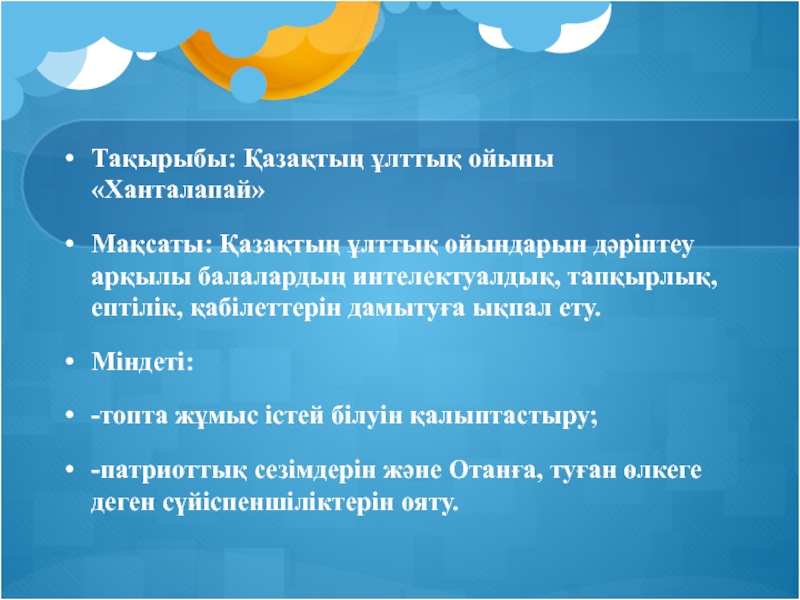 • Тақырыбы: Қазақтың ұлттық ойыны «Ханталапай»

• Мақсаты: Қазақтың ұлттық ойындарын дәріптеу арқылы балалардың интелектуалдық, тапқырлық, ептілік, қабілеттерін дамытуға ықпал ету.

• Міндеті:

• -топта жұмыс істей білуін қалыптастыру;

• -патриоттық сезімдерін және Отанға, туған өлкеге деген сүйіспеншіліктерін ояту.